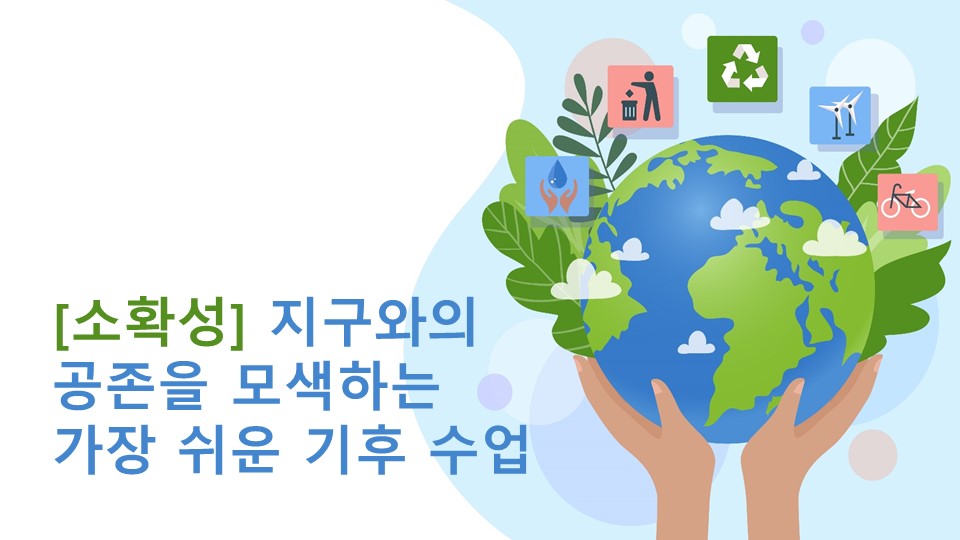 [소확성] 지구와의
공존을 모색하는
가장 쉬운 기후 수업